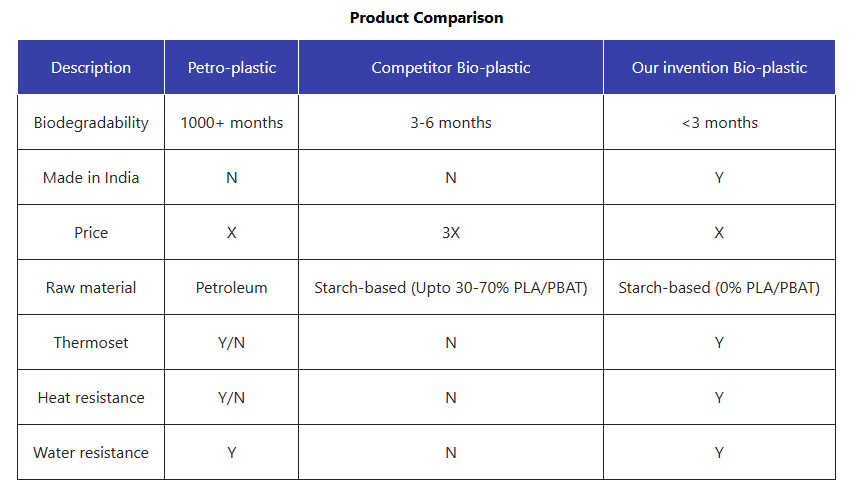 Product Comparison

| Description | Petro-plastic | Competitor Bio-plastic | Our invention Bio-plastic |
|---|---|---|---|
| Biodegradability | 1000+ months | 3-6 months | <3 months |
| Made in India | N | N | Y |
| Price | X | 3X | X |
| Raw material | Petroleum | Starch-based (Upto 30-70% PLA/PBAT) | Starch-based (0% PLA/PBAT) |
| Thermoset | Y/N | N | Y |
| Heat resistance | Y/N | N | Y |
| Water resistance | Y | N | Y |